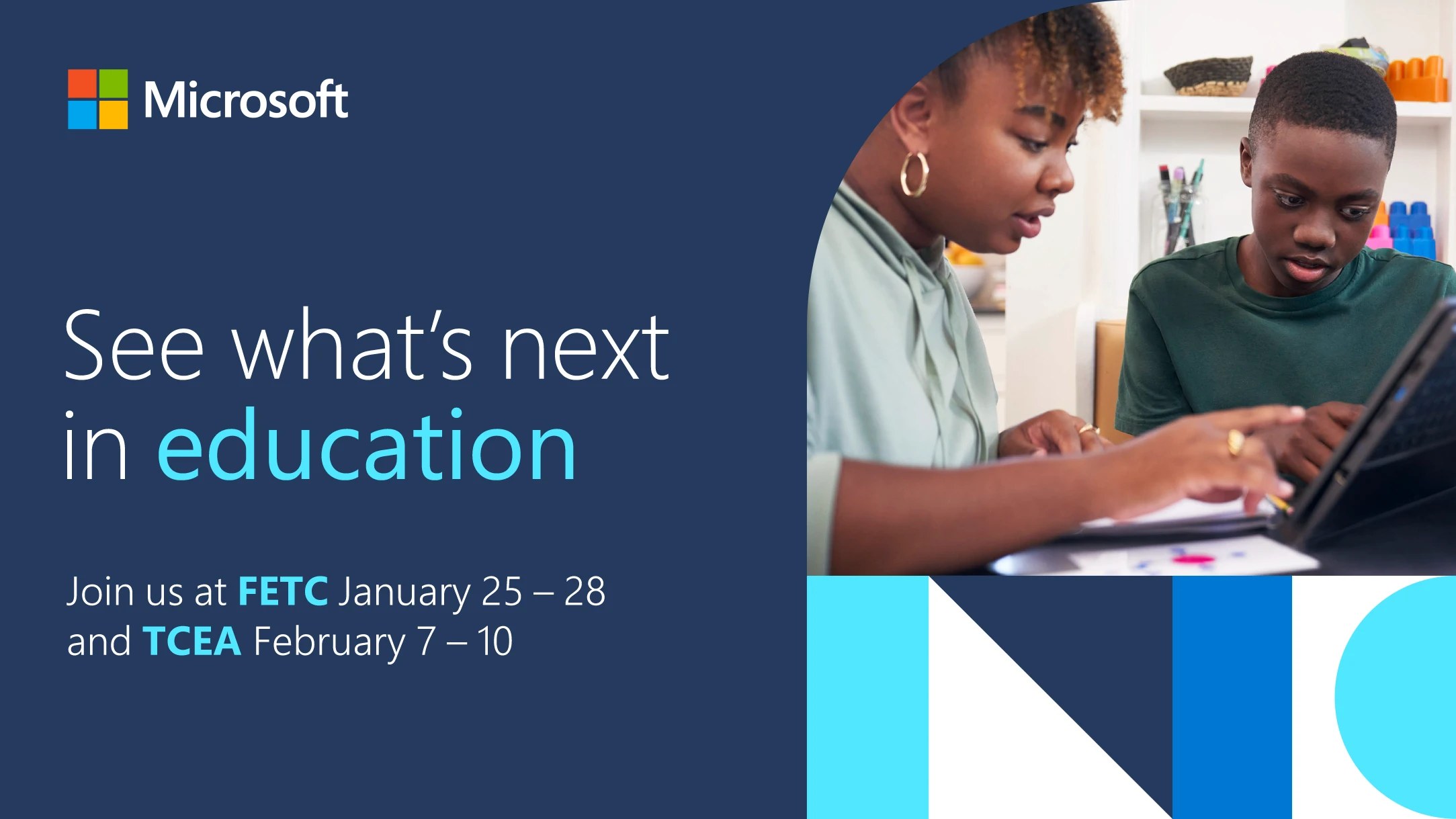 Microsoft

See what's next in education

Join us at FETC January 25 – 28 and TCEA February 7 – 10